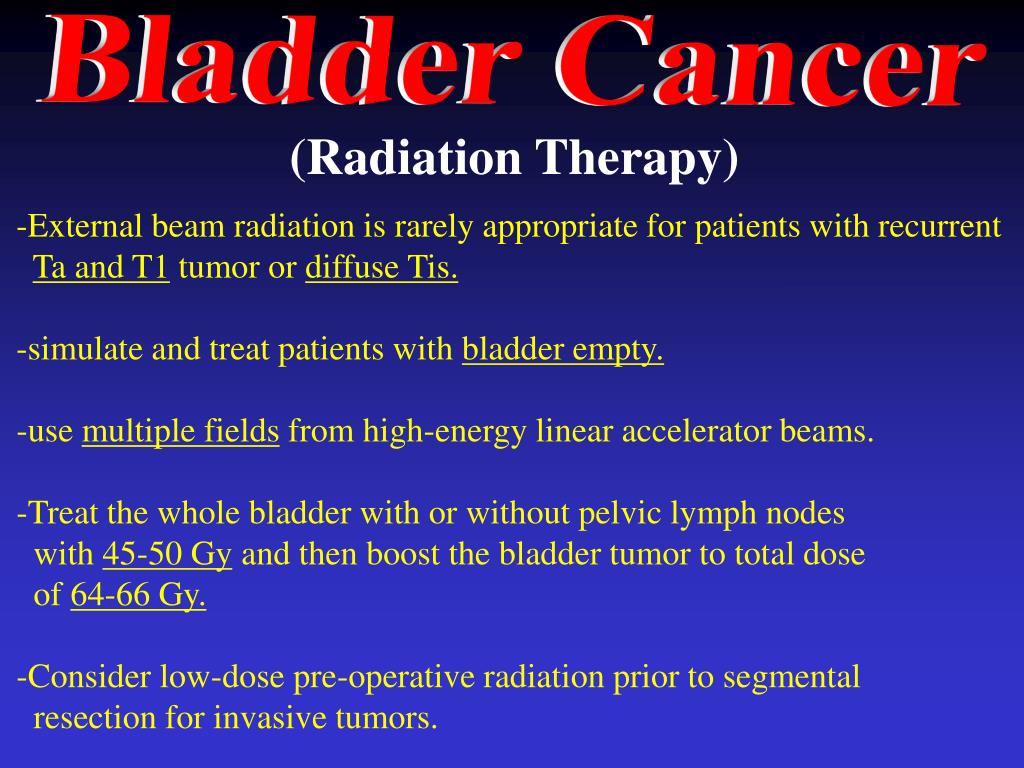 Bladder Cancer
(Radiation Therapy)

-External beam radiation is rarely appropriate for patients with recurrent Ta and T1 tumor or diffuse Tis.

-simulate and treat patients with bladder empty.

-use multiple fields from high-energy linear accelerator beams.

-Treat the whole bladder with or without pelvic lymph nodes with 45-50 Gy and then boost the bladder tumor to total dose of 64-66 Gy.

-Consider low-dose pre-operative radiation prior to segmental resection for invasive tumors.